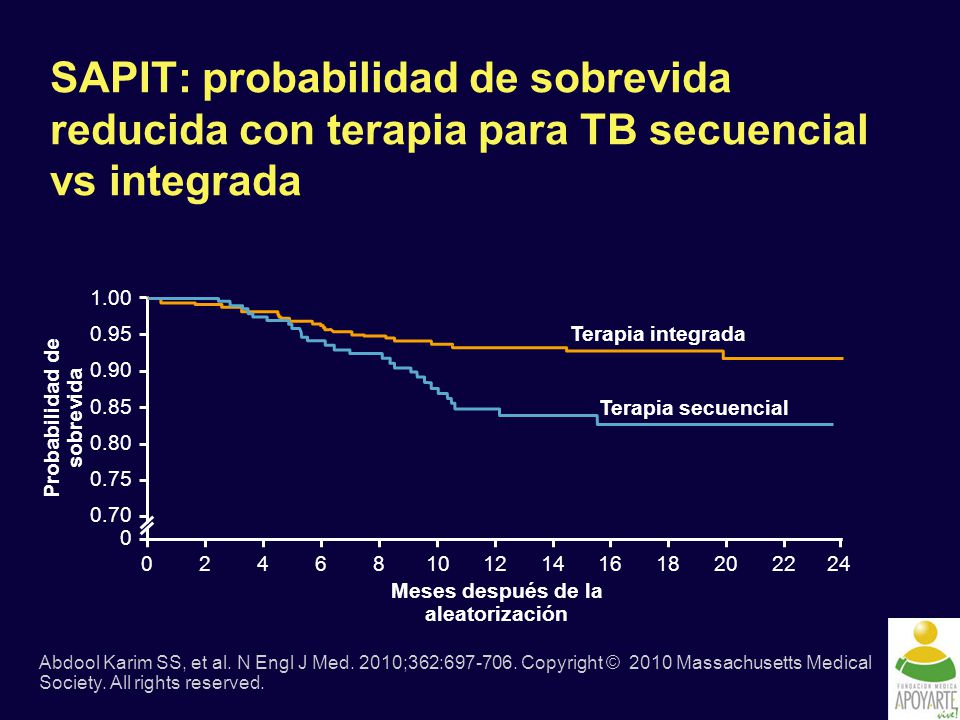 SAPIT: probabilidad de sobrevida reducida con terapia para TB secuencial vs integrada

Probabilidad de sobrevida

1.00
0.95
0.90
0.85
0.80
0.75
0.70
0

Terapia integrada
Terapia secuencial

0 2 4 6 8 10 12 14 16 18 20 22 24

Meses después de la aleatorización

Abdool Karim SS, et al. N Engl J Med. 2010;362:697-706. Copyright © 2010 Massachusetts Medical Society. All rights reserved.

FUNDACION MEDICA APOYARTE vive!